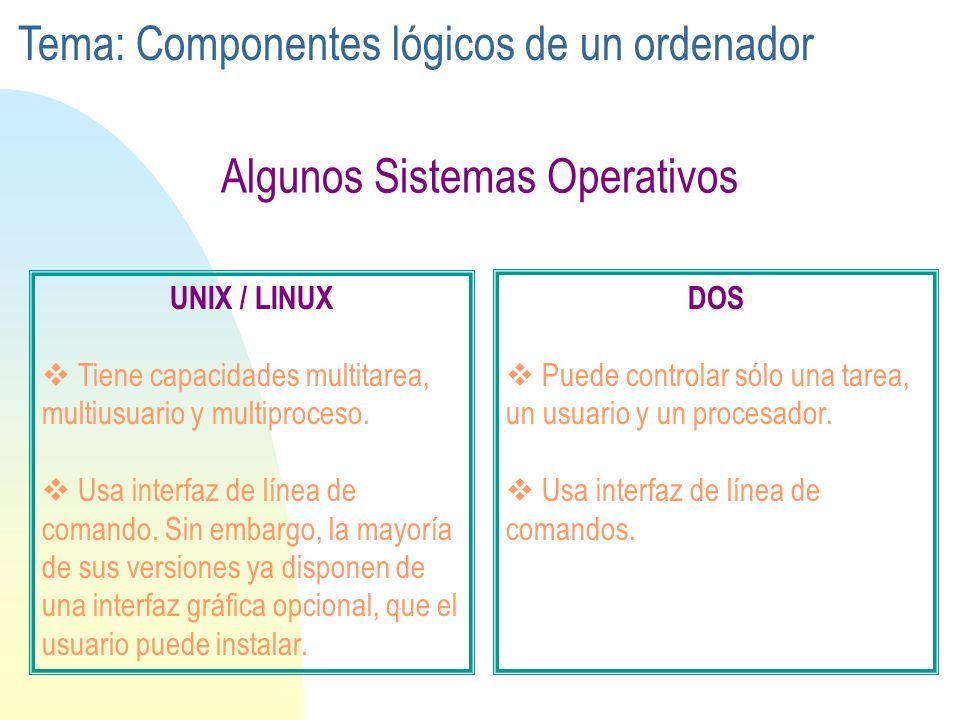 Tema: Componentes lógicos de un ordenador

Algunos Sistemas Operativos

UNIX / LINUX

❖ Tiene capacidades multitarea, multiusuario y multiproceso.

❖ Usa interfaz de línea de comando. Sin embargo, la mayoría de sus versiones ya disponen de una interfaz gráfica opcional, que el usuario puede instalar.

DOS

❖ Puede controlar sólo una tarea, un usuario y un procesador.

❖ Usa interfaz de línea de comandos.